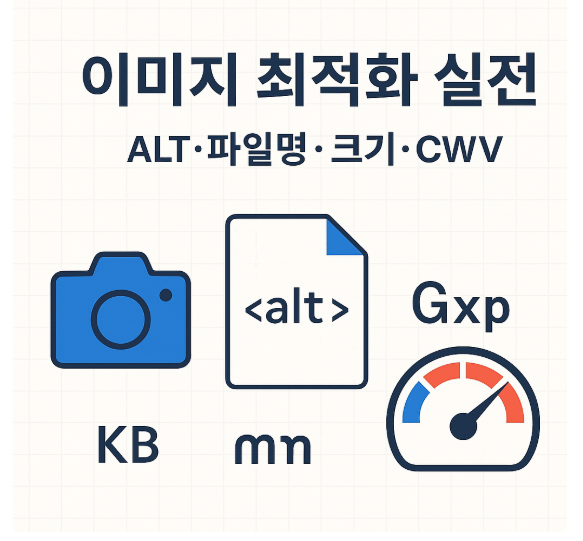 이미지 최적화 실전

ALT·파일명·크기·CWV

<alt>

Gxp

KB

mn